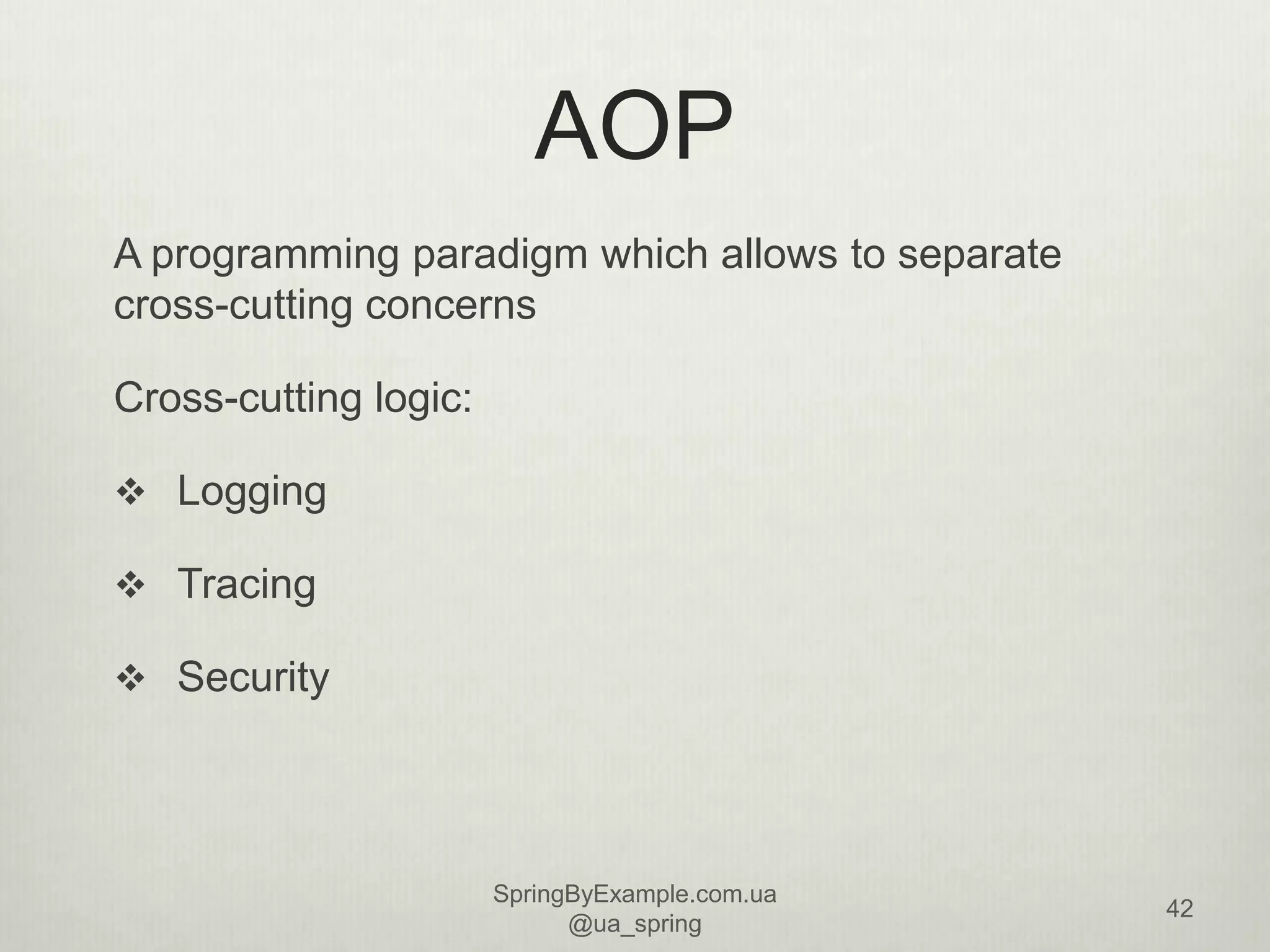 AOP

A programming paradigm which allows to separate cross-cutting concerns

Cross-cutting logic:

❖ Logging

❖ Tracing

❖ Security

SpringByExample.com.ua
@ua_spring

42